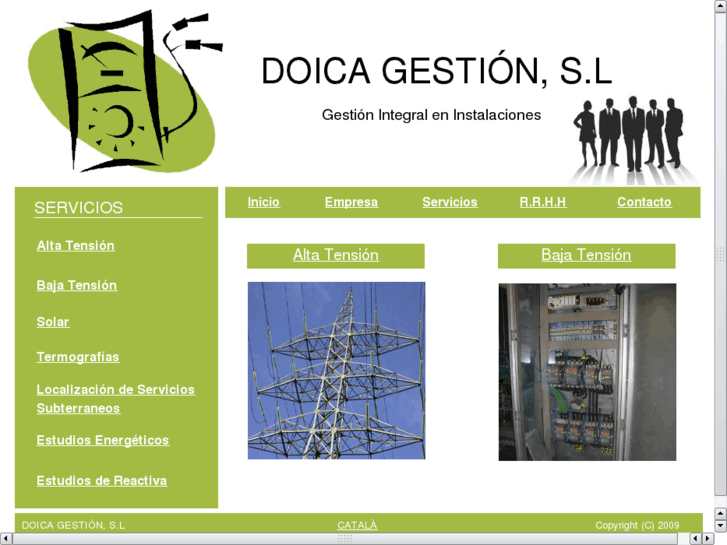 DOICA GESTIÓN, S.L

Gestión Integral en Instalaciones

SERVICIOS

Alta Tensión

Baja Tensión

Solar

Termografías

Localización de Servicios Subterraneos

Estudios Energéticos

Estudios de Reactiva

Inicio Empresa Servicios R.R.H.H Contacto

Alta Tensión

Baja Tensión

DOICA GESTIÓN, S.L CATALÀ Copyright (C) 2009